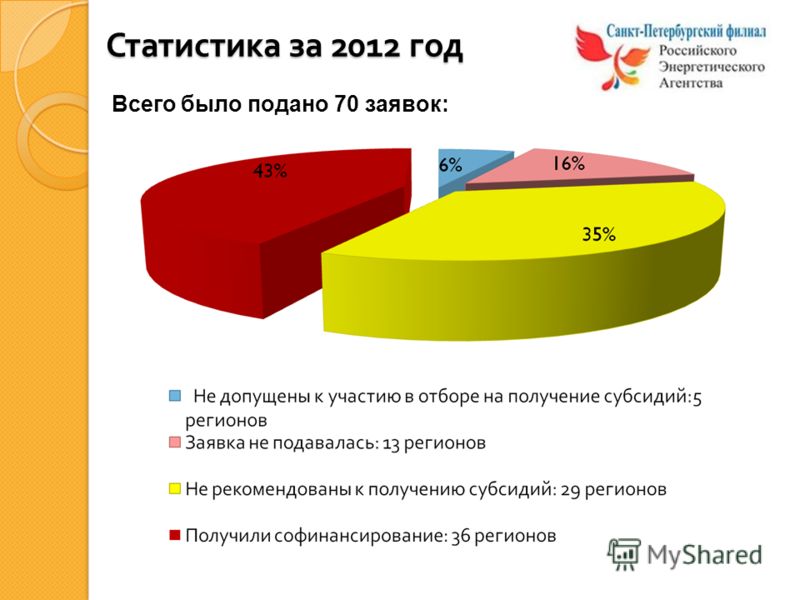 Статистика за 2012 год

Санкт-Петербургский филиал Российского Энергетического Агентства

Всего было подано 70 заявок:

43%

6%

16%

35%

Не допущены к участию в отборе на получение субсидий:5 регионов

Заявка не подавалась: 13 регионов

Не рекомендованы к получению субсидий: 29 регионов

Получили софинансирование: 36 регионов

MyShared